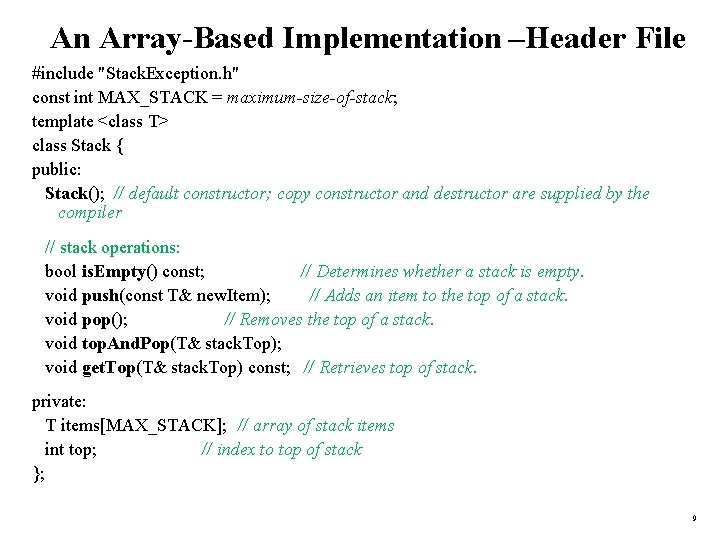 An Array-Based Implementation –Header File

#include "StackException.h"
const int MAX_STACK = maximum-size-of-stack;
template <class T>
class Stack {
public:
Stack(); // default constructor; copy constructor and destructor are supplied by the compiler

// stack operations:
bool isEmpty() const; // Determines whether a stack is empty.
void push(const T& newItem); // Adds an item to the top of a stack.
void pop(); // Removes the top of a stack.
void topAndPop(T& stackTop);
void getTop(T& stackTop) const; // Retrieves top of stack.

private:
T items[MAX_STACK]; // array of stack items
int top; // index to top of stack
};

9